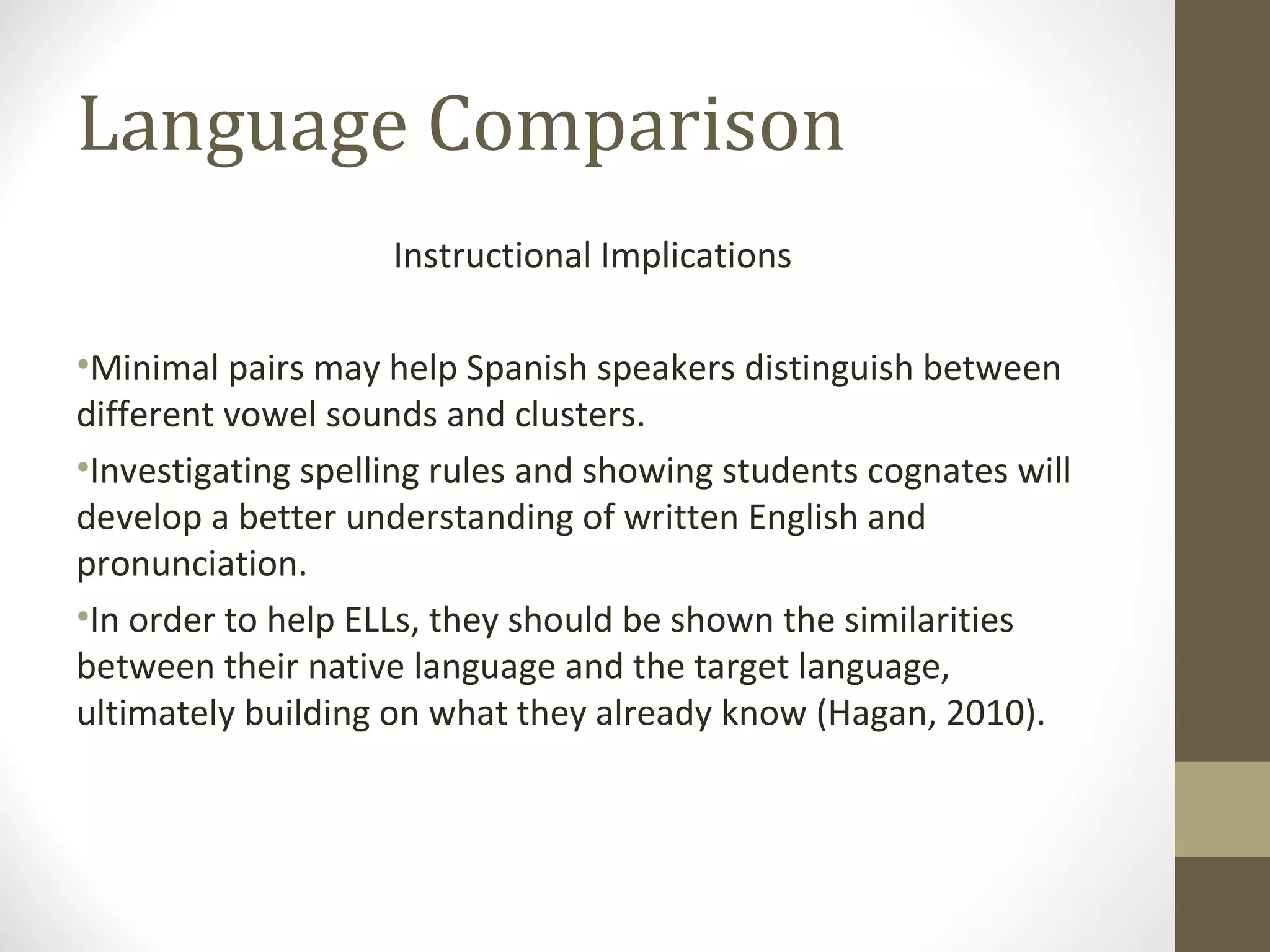 Language Comparison

Instructional Implications

•Minimal pairs may help Spanish speakers distinguish between different vowel sounds and clusters.

•Investigating spelling rules and showing students cognates will develop a better understanding of written English and pronunciation.

•In order to help ELLs, they should be shown the similarities between their native language and the target language, ultimately building on what they already know (Hagan, 2010).